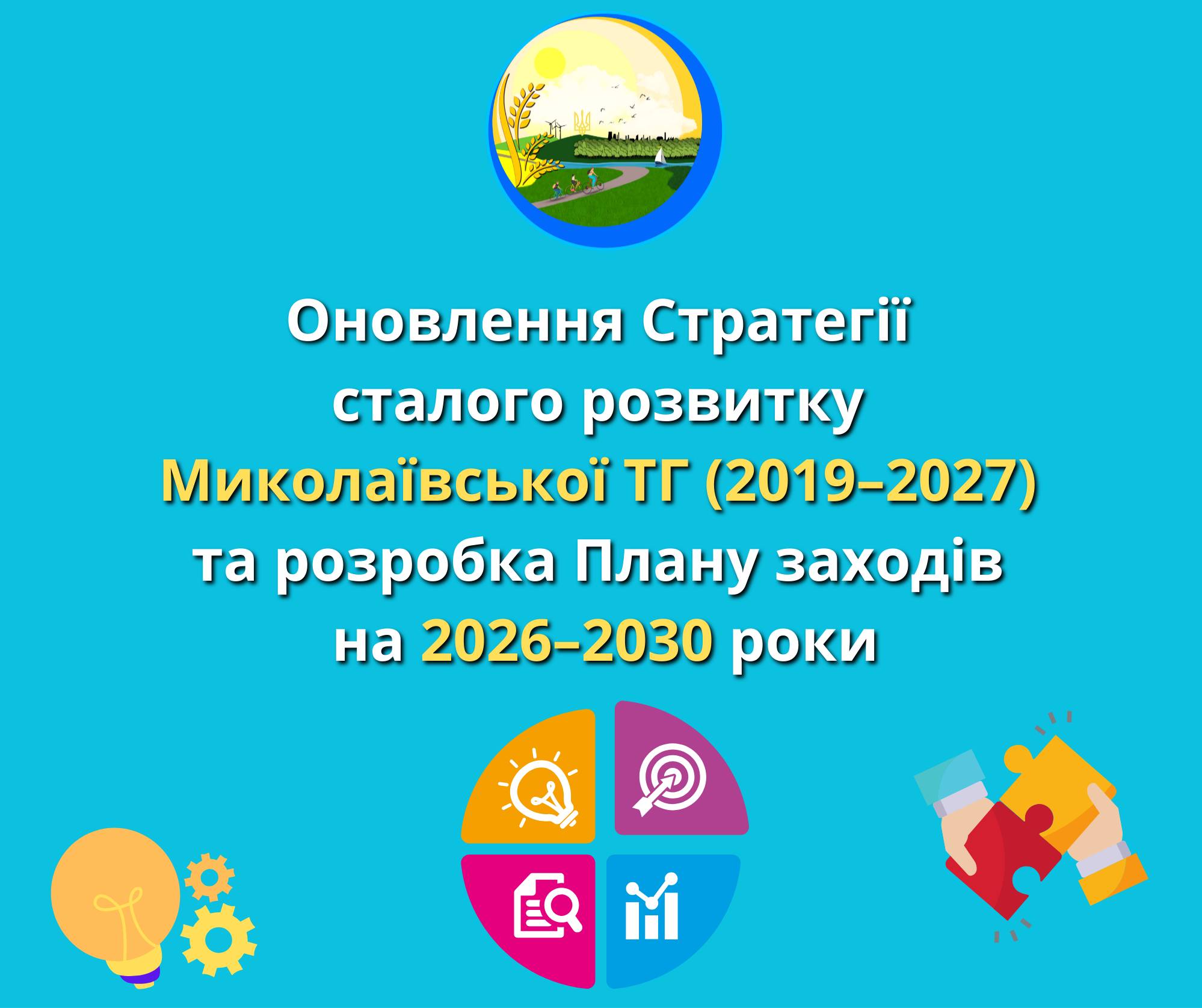 Оновлення Стратегії сталого розвитку Миколаївської ТГ (2019–2027) та розробка Плану заходів на 2026–2030 роки